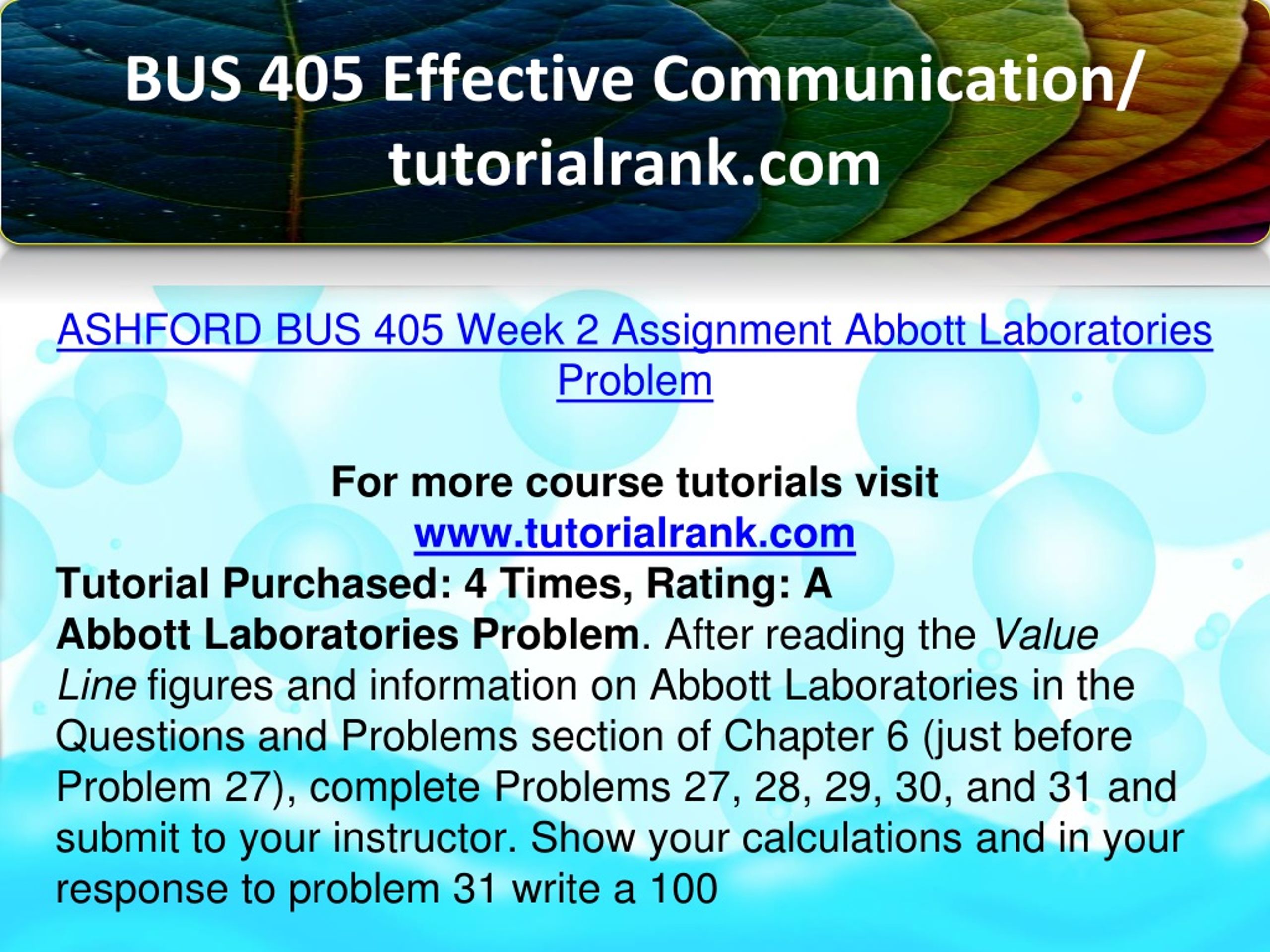 BUS 405 Effective Communication/ tutorialrank.com

ASHFORD BUS 405 Week 2 Assignment Abbott Laboratories Problem

For more course tutorials visit
www.tutorialrank.com
Tutorial Purchased: 4 Times, Rating: A
Abbott Laboratories Problem. After reading the Value Line figures and information on Abbott Laboratories in the Questions and Problems section of Chapter 6 (just before Problem 27), complete Problems 27, 28, 29, 30, and 31 and submit to your instructor. Show your calculations and in your response to problem 31 write a 100